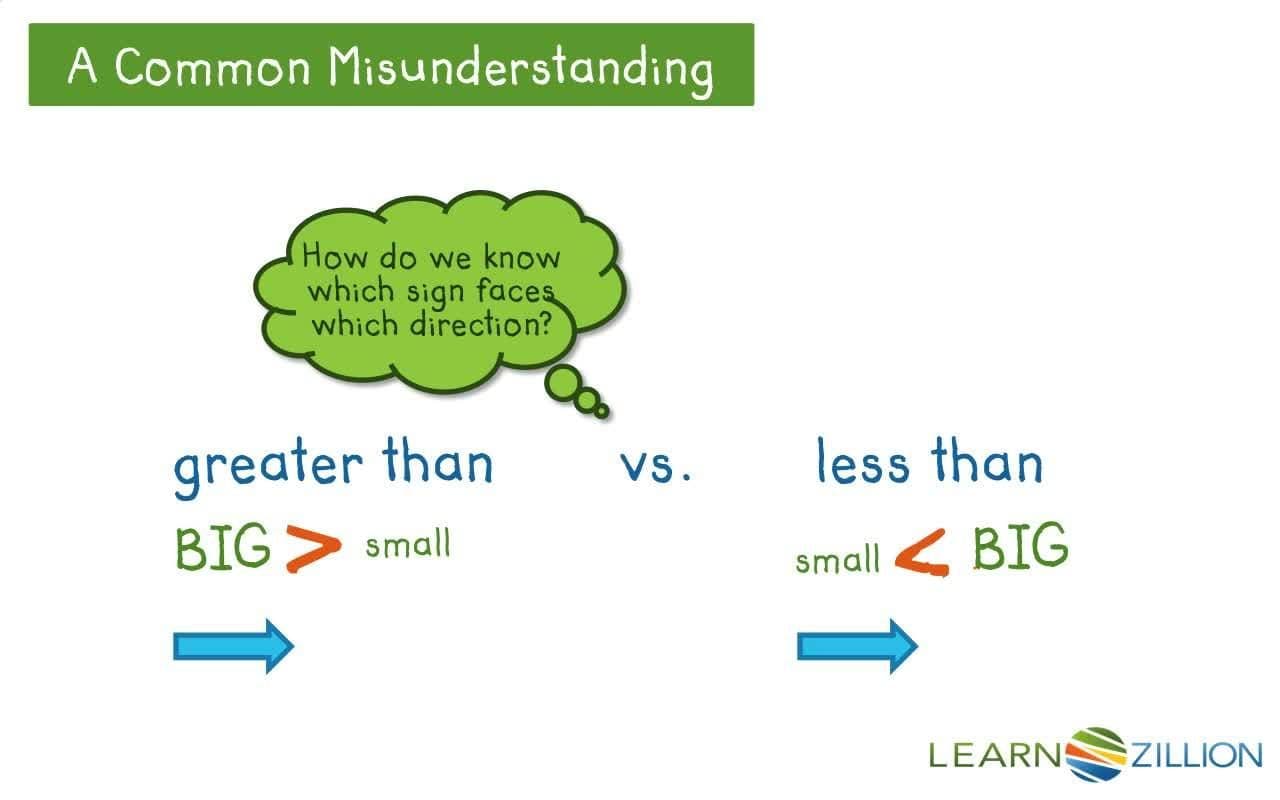 A Common Misunderstanding

How do we know which sign faces which direction?

greater than vs. less than

BIG $>$ small

small $<$ BIG

LEARNZILLION